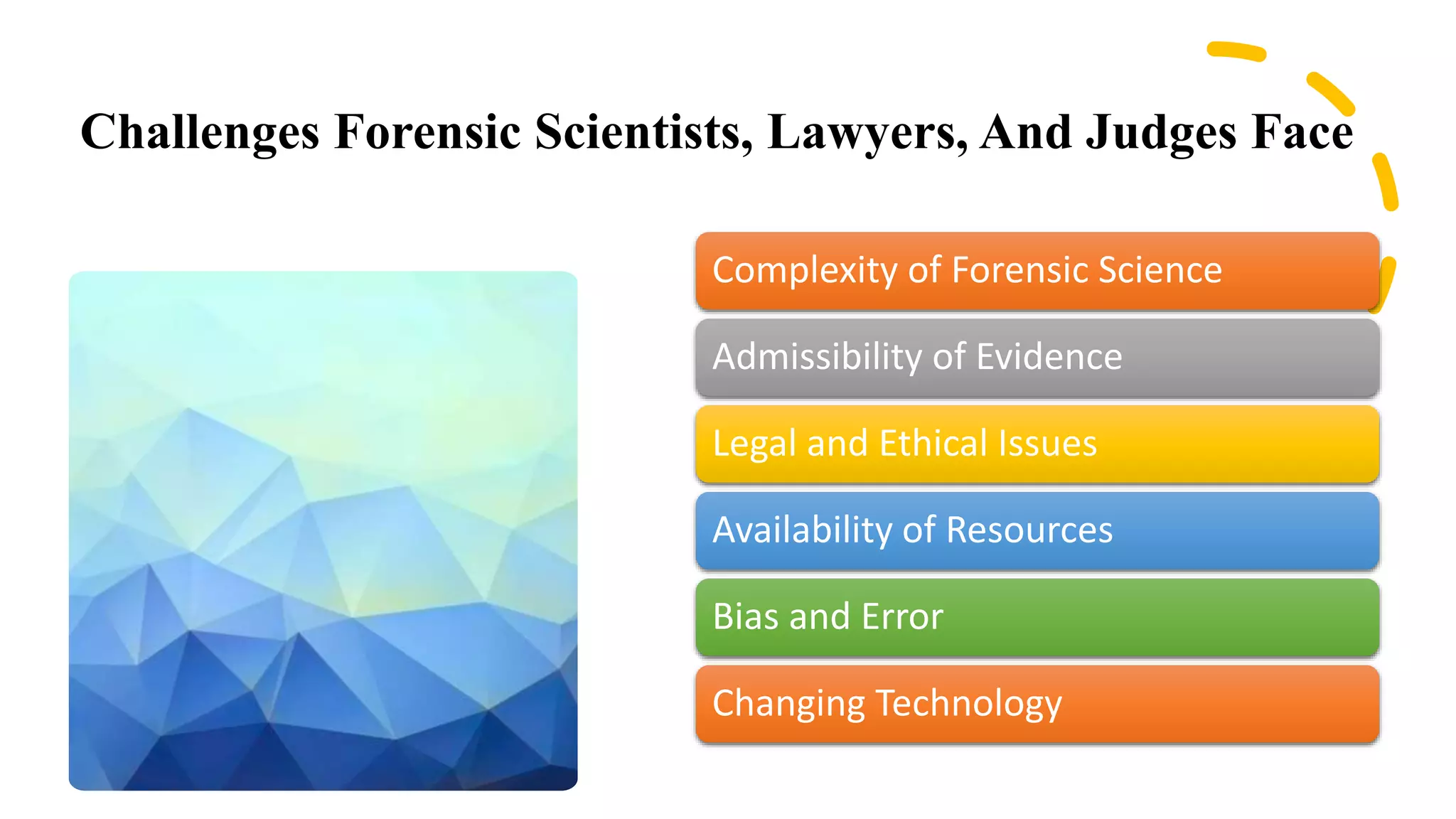 Challenges Forensic Scientists, Lawyers, And Judges Face

Complexity of Forensic Science

Admissibility of Evidence

Legal and Ethical Issues

Availability of Resources

Bias and Error

Changing Technology